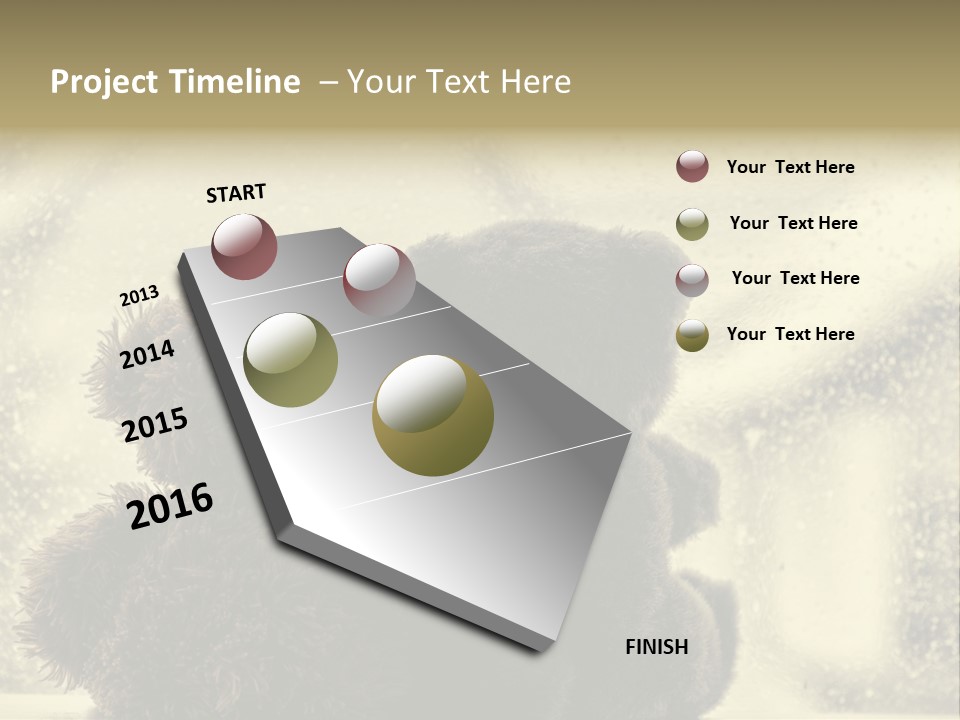 Project Timeline – Your Text Here

START

2013

2014

2015

2016

FINISH

Your Text Here

Your Text Here

Your Text Here

Your Text Here